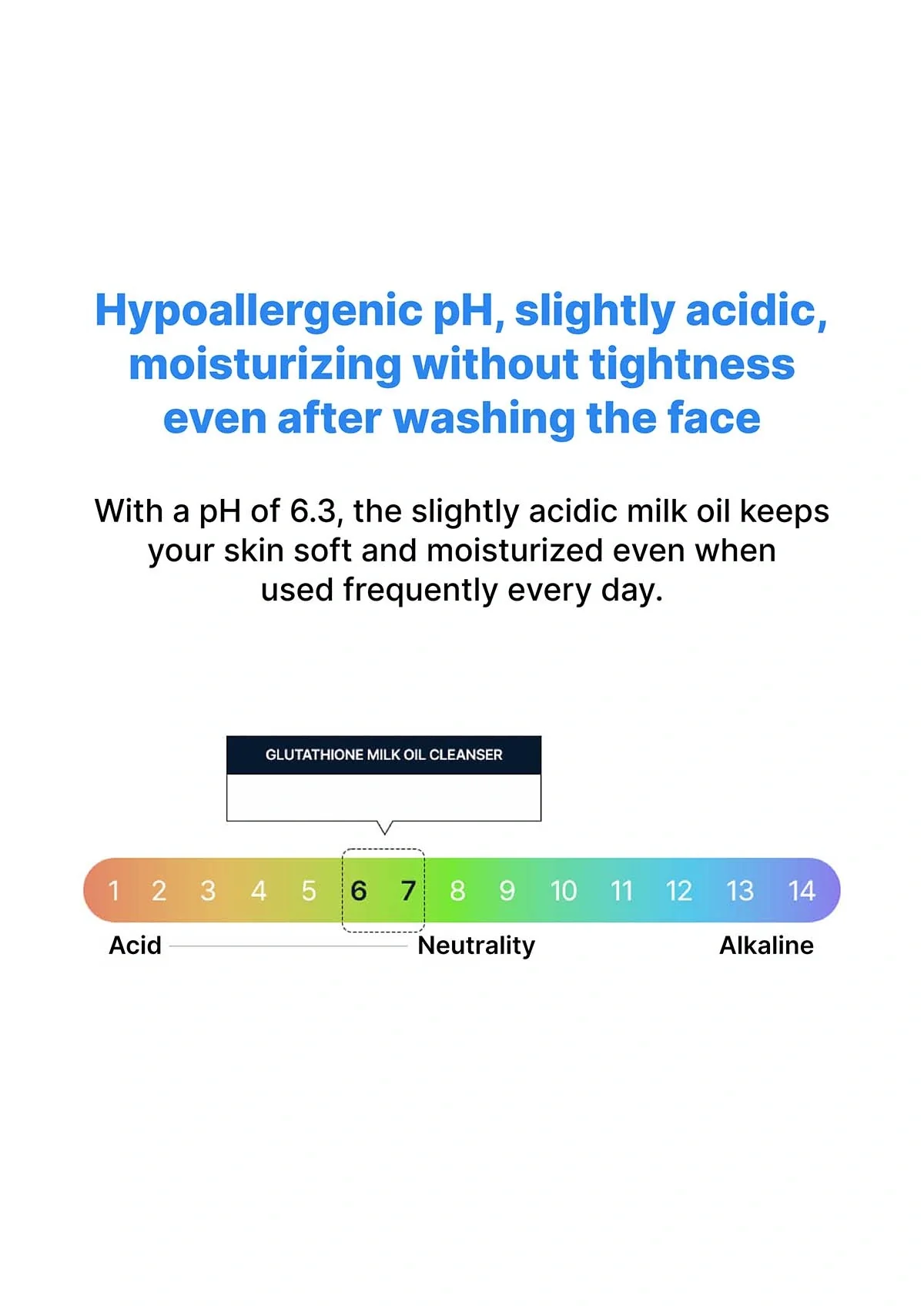 Hypoallergenic pH, slightly acidic, moisturizing without tightness even after washing the face

With a pH of 6.3, the slightly acidic milk oil keeps your skin soft and moisturized even when used frequently every day.

GLUTATHIONE MILK OIL CLEANSER

1 2 3 4 5 6 7 8 9 10 11 12 13 14

Acid Neutrality Alkaline